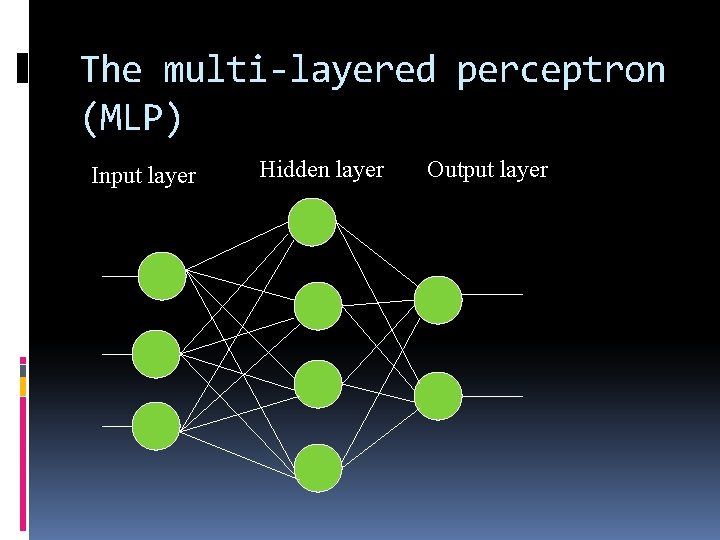 The multi-layered perceptron (MLP)

Input layer

Hidden layer

Output layer